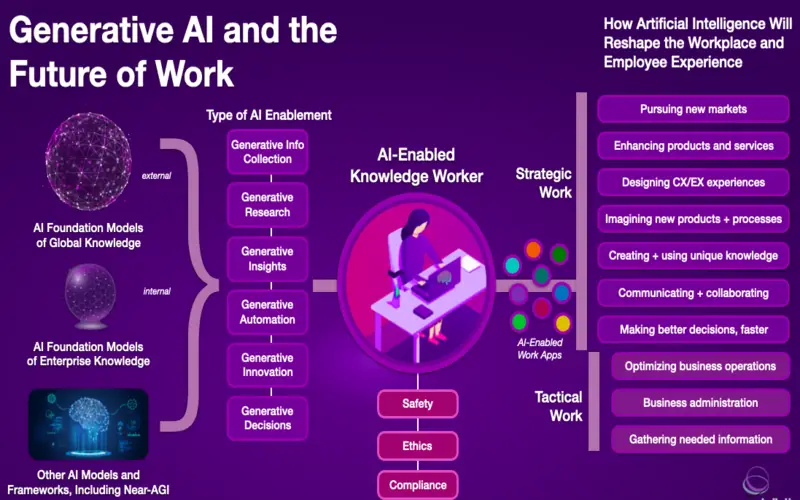 Generative AI and the Future of Work

How Artificial Intelligence Will Reshape the Workplace and Employee Experience

external

AI Foundation Models of Global Knowledge

internal

AI Foundation Models of Enterprise Knowledge

Other AI Models and Frameworks, Including Near-AGI

Type of AI Enablement

Generative Info Collection

Generative Research

Generative Insights

Generative Automation

Generative Innovation

Generative Decisions

AI-Enabled Knowledge Worker

Safety

Ethics

Compliance

AI-Enabled Work Apps

Strategic Work

Pursuing new markets

Enhancing products and services

Designing CX/EX experiences

Imagining new products + processes

Creating + using unique knowledge

Communicating + collaborating

Making better decisions, faster

Tactical Work

Optimizing business operations

Business administration

Gathering needed information